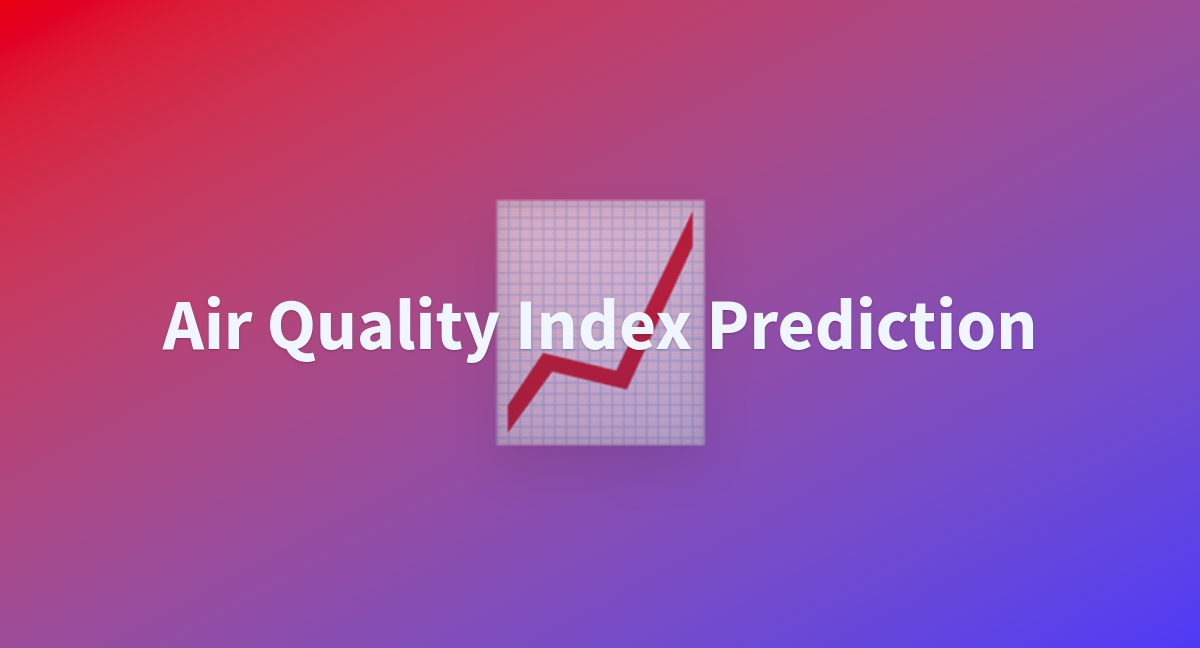 Air Quality Index Prediction